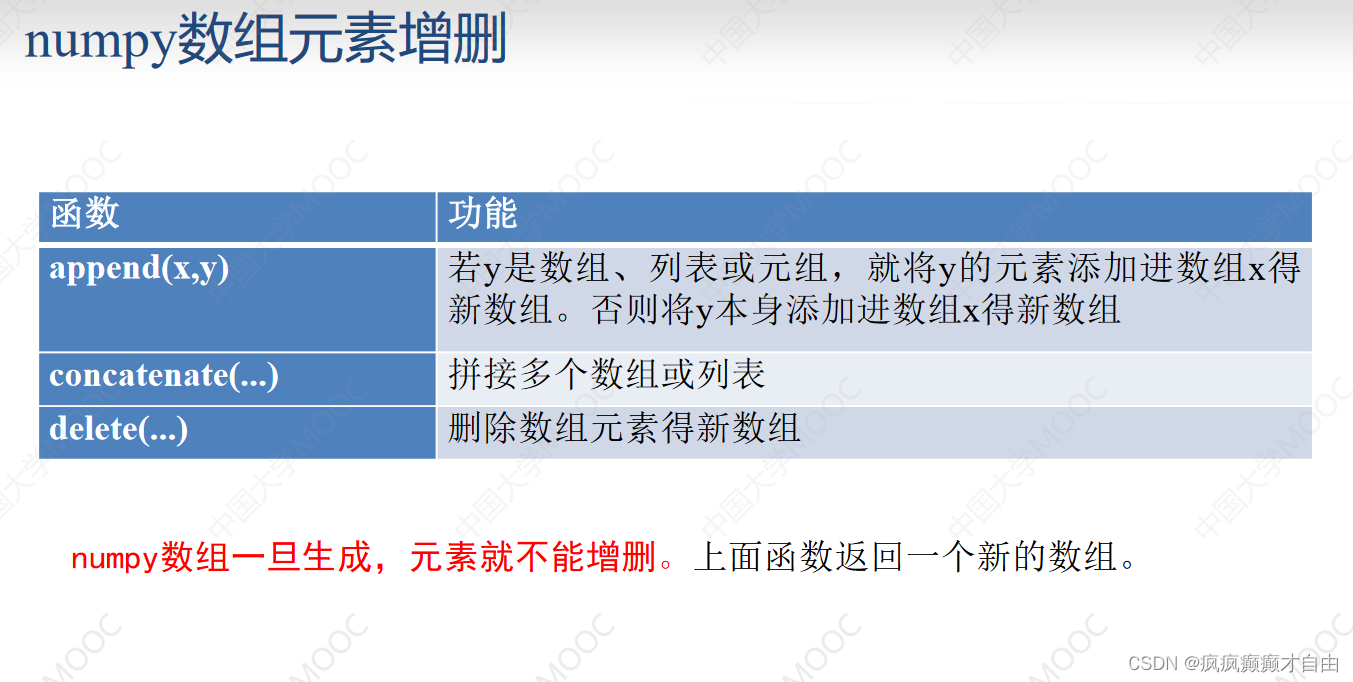 numpy数组元素增删

| 函数 | 功能 |
|---|---|
| append(x,y) | 若y是数组、列表或元组，就将y的元素添加进数组x得新数组。否则将y本身添加进数组x得新数组 |
| concatenate(...) | 拼接多个数组或列表 |
| delete(...) | 删除数组元素得新数组 |

numpy数组一旦生成，元素就不能增删。上面函数返回一个新的数组。

中国大学MOOC

CSDN @疯疯癫癫才自由